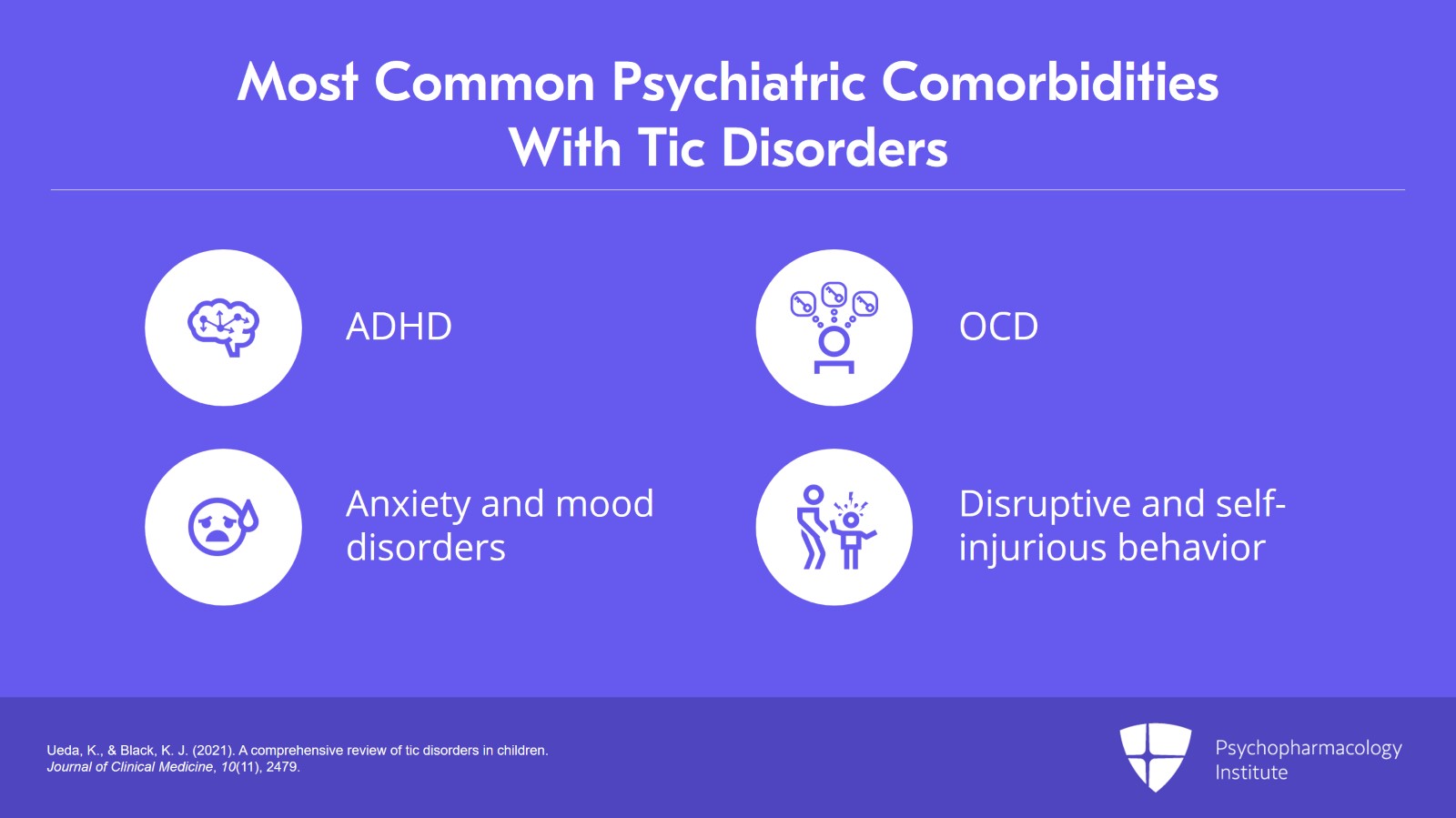 Most Common Psychiatric Comorbidities With Tic Disorders

ADHD

OCD

Anxiety and mood disorders

Disruptive and self-injurious behavior

Ueda, K., & Black, K. J. (2021). A comprehensive review of tic disorders in children. Journal of Clinical Medicine, 10(11), 2479.

Psychopharmacology Institute